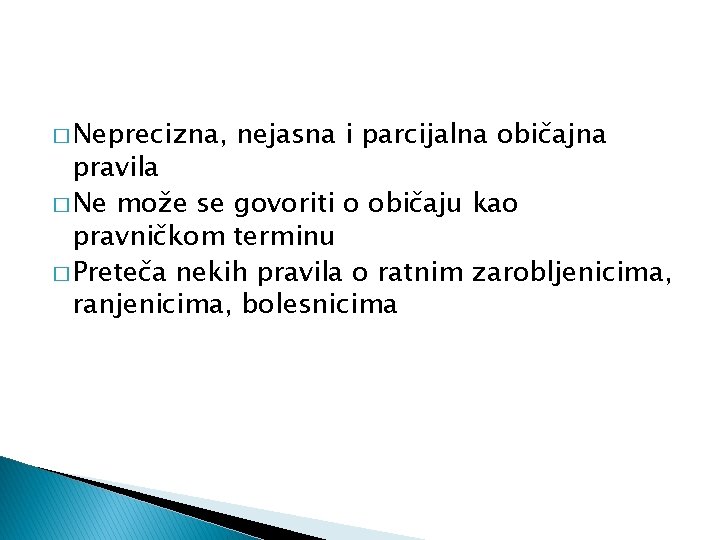 □ Neprecizna, nejasna i parcijalna običajna pravila
□ Ne može se govoriti o običaju kao pravničkom terminu
□ Preteča nekih pravila o ratnim zarobljenicima, ranjenicima, bolesnicima